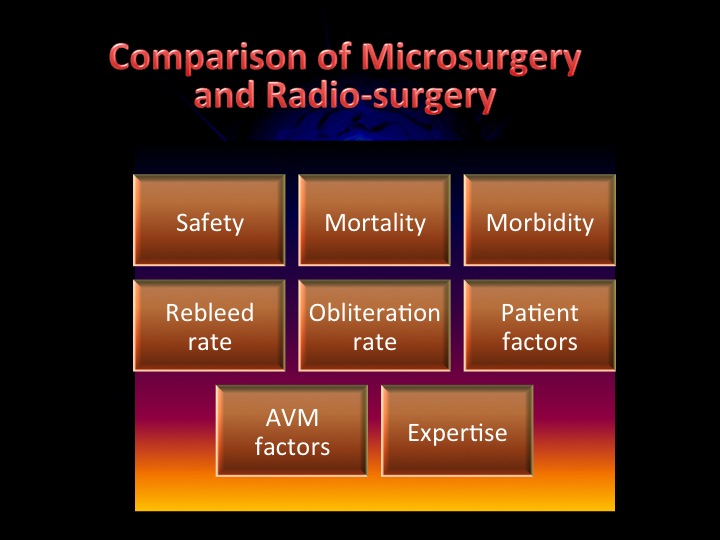 Comparison of Microsurgery and Radio-surgery

Safety

Mortality

Morbidity

Rebleed rate

Obliteration rate

Patient factors

AVM factors

Expertise